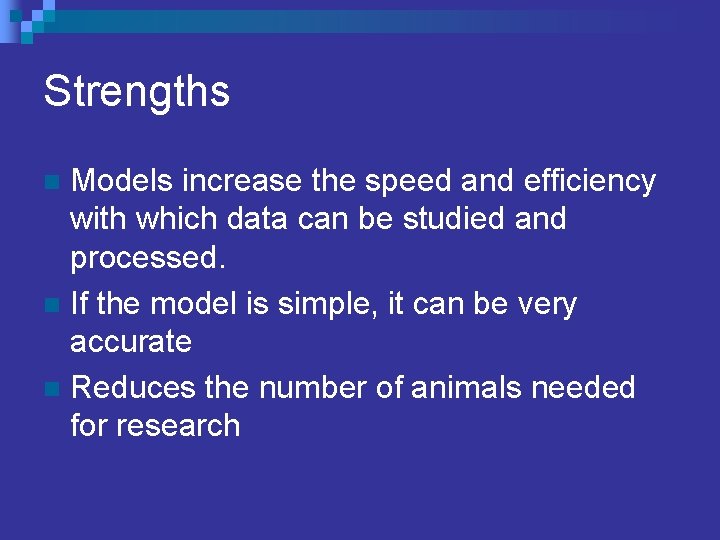 Strengths

Models increase the speed and efficiency with which data can be studied and processed.

If the model is simple, it can be very accurate

Reduces the number of animals needed for research